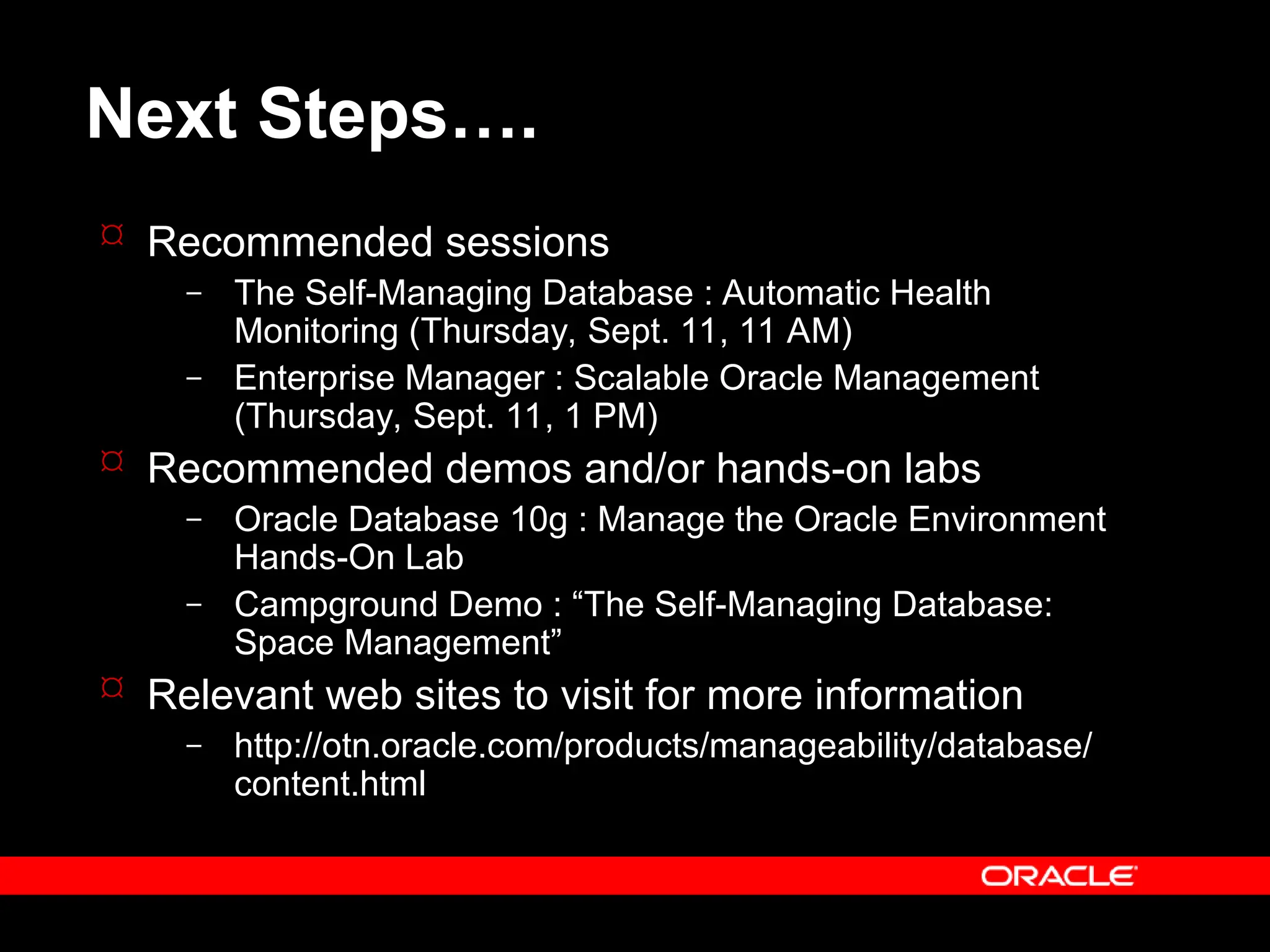 Next Steps….

¤ Recommended sessions

– The Self-Managing Database : Automatic Health Monitoring (Thursday, Sept. 11, 11 AM)

– Enterprise Manager : Scalable Oracle Management (Thursday, Sept. 11, 1 PM)

¤ Recommended demos and/or hands-on labs

– Oracle Database 10g : Manage the Oracle Environment Hands-On Lab

– Campground Demo : “The Self-Managing Database: Space Management”

¤ Relevant web sites to visit for more information

– http://otn.oracle.com/products/manageability/database/content.html

ORACLE